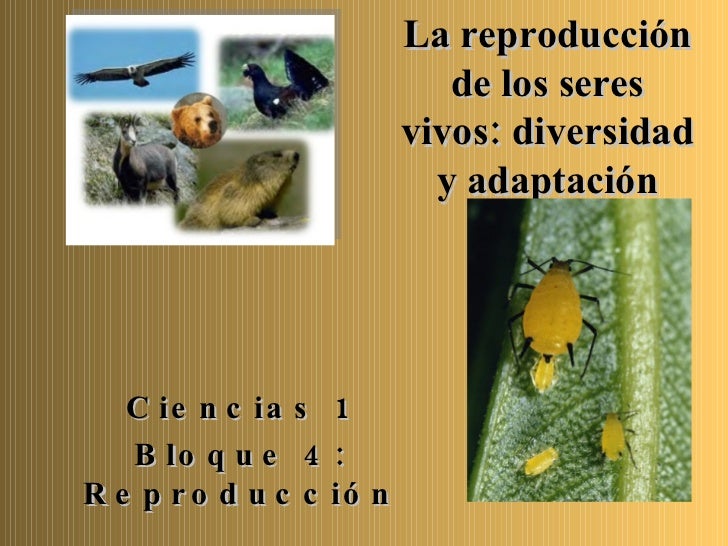 La reproducción de los seres vivos: diversidad y adaptación

Ciencias 1
Bloque 4: Reproducción